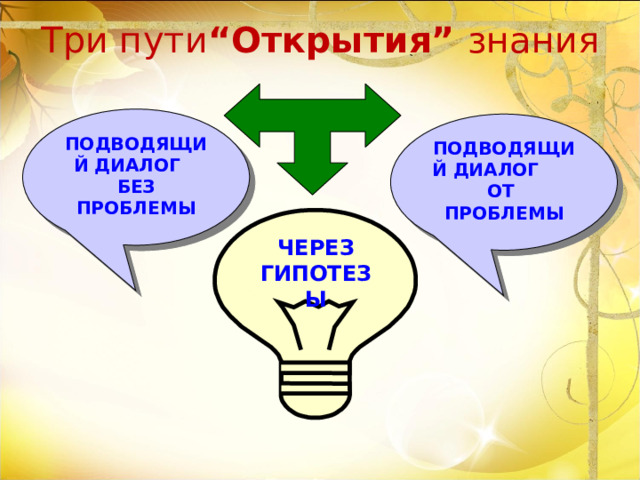 Три пути“Открытия” знания

ПОДВОДЯЩИЙ ДИАЛОГ БЕЗ ПРОБЛЕМЫ

ПОДВОДЯЩИЙ ДИАЛОГ ОТ ПРОБЛЕМЫ

ЧЕРЕЗ ГИПОТЕЗЫ